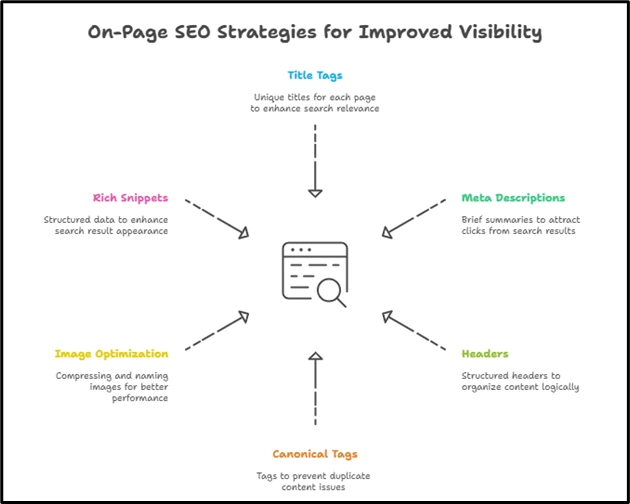 On-Page SEO Strategies for Improved Visibility

Title Tags

Unique titles for each page to enhance search relevance

Rich Snippets

Structured data to enhance search result appearance

Meta Descriptions

Brief summaries to attract clicks from search results

Image Optimization

Compressing and naming images for better performance

Headers

Structured headers to organize content logically

Canonical Tags

Tags to prevent duplicate content issues